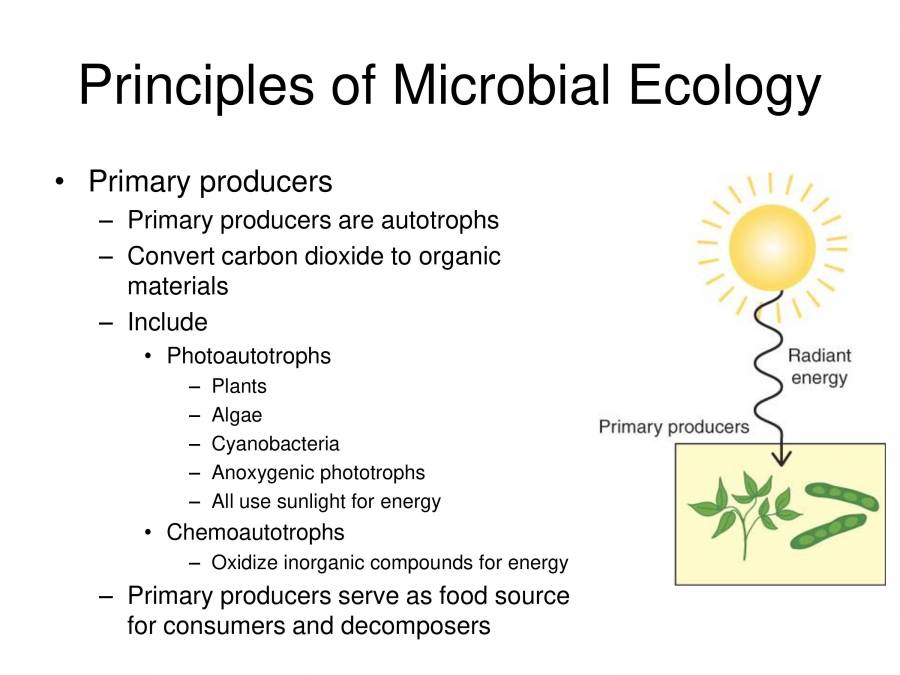 Principles of Microbial Ecology

• Primary producers
– Primary producers are autotrophs
– Convert carbon dioxide to organic materials
– Include
• Photoautotrophs
– Plants
– Algae
– Cyanobacteria
– Anoxygenic phototrophs
– All use sunlight for energy
• Chemoautotrophs
– Oxidize inorganic compounds for energy
– Primary producers serve as food source for consumers and decomposers

Radiant energy

Primary producers